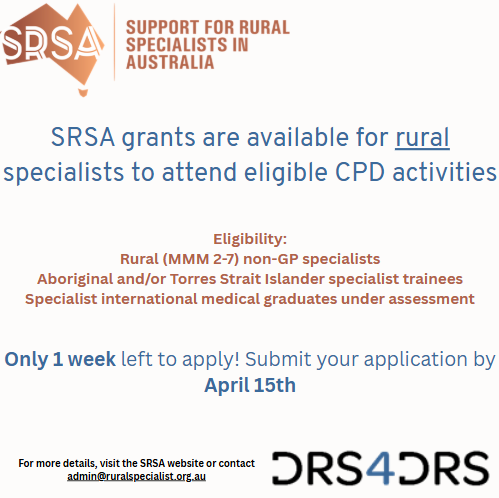 SRSA

SUPPORT FOR RURAL SPECIALISTS IN AUSTRALIA

SRSA grants are available for rural specialists to attend eligible CPD activities

Eligibility:
Rural (MMM 2-7) non-GP specialists
Aboriginal and/or Torres Strait Islander specialist trainees
Specialist international medical graduates under assessment

Only 1 week left to apply! Submit your application by April 15th

For more details, visit the SRSA website or contact admin@ruralspecialist.org.au

DRS4DRS